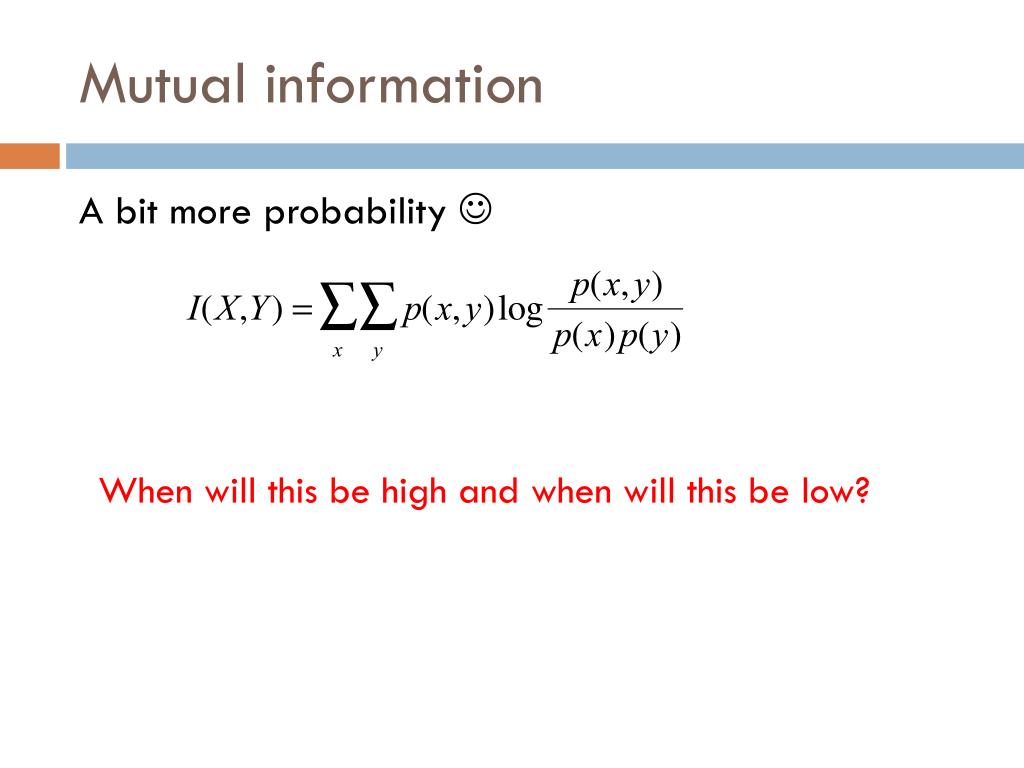 Mutual information

A bit more probability ☺

$I(X,Y) = \sum_{x} \sum_{y} p(x,y) \log \frac{p(x,y)}{p(x)p(y)}$

When will this be high and when will this be low?